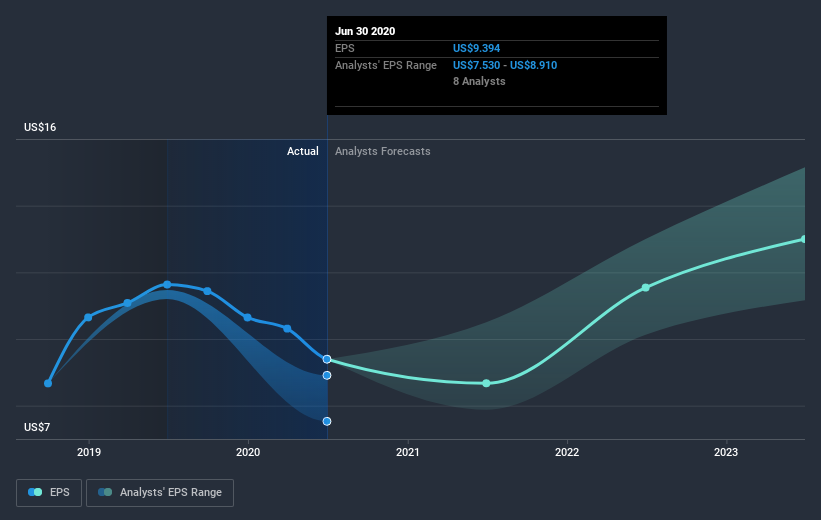 Jun 30 2020
EPS US$9.394
Analysts' EPS Range US$7.530 - US$8.910
8 Analysts

US$16
Actual
Analysts Forecasts
US$7

2019
2020
2021
2022
2023

EPS
Analysts' EPS Range